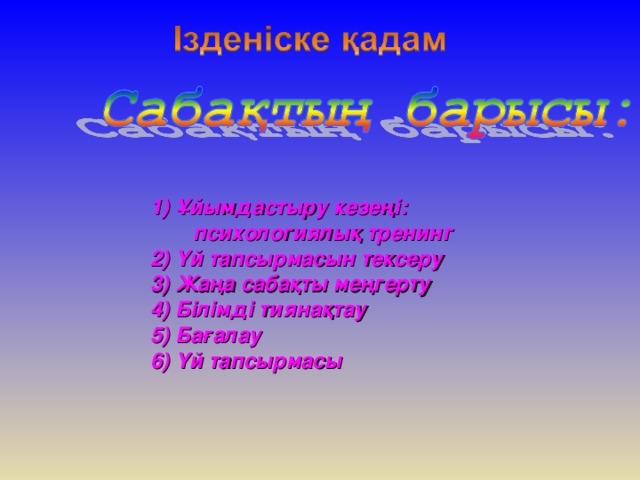 Ізденіске қадам

Сабақтың барысы:

1) Ұйымдастыру кезеңі: психологиялық тренинг
2) Үй тапсырмасын тексеру
3) Жаңа сабақты меңгерту
4) Білімді тиянақтау
5) Бағалау
6) Үй тапсырмасы